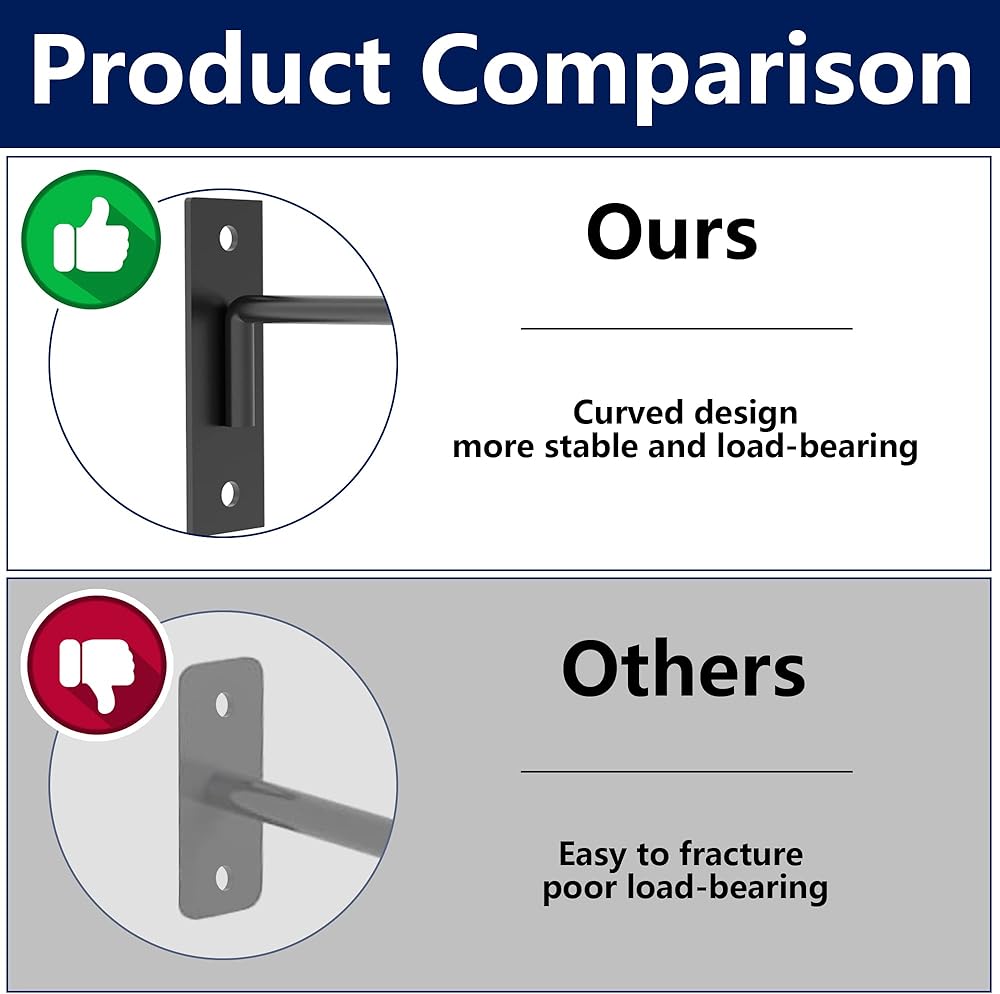 Product Comparison

Ours

Curved design
more stable and load-bearing

Others

Easy to fracture
poor load-bearing